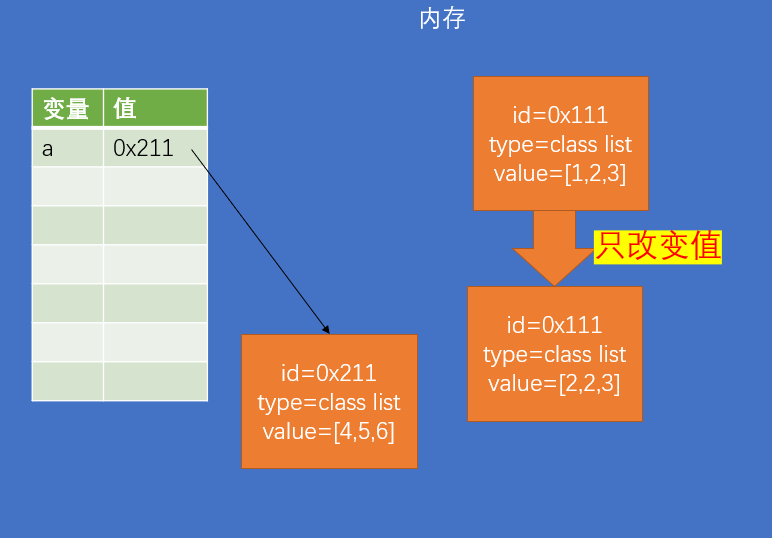 内存

| 变量 | 值 |
|---|---|
| a | 0x211 |
| | |
| | |
| | |
| | |
| | |
| | |

id=0x111
type=class list
value=[1,2,3]

只改变值

id=0x111
type=class list
value=[2,2,3]

id=0x211
type=class list
value=[4,5,6]